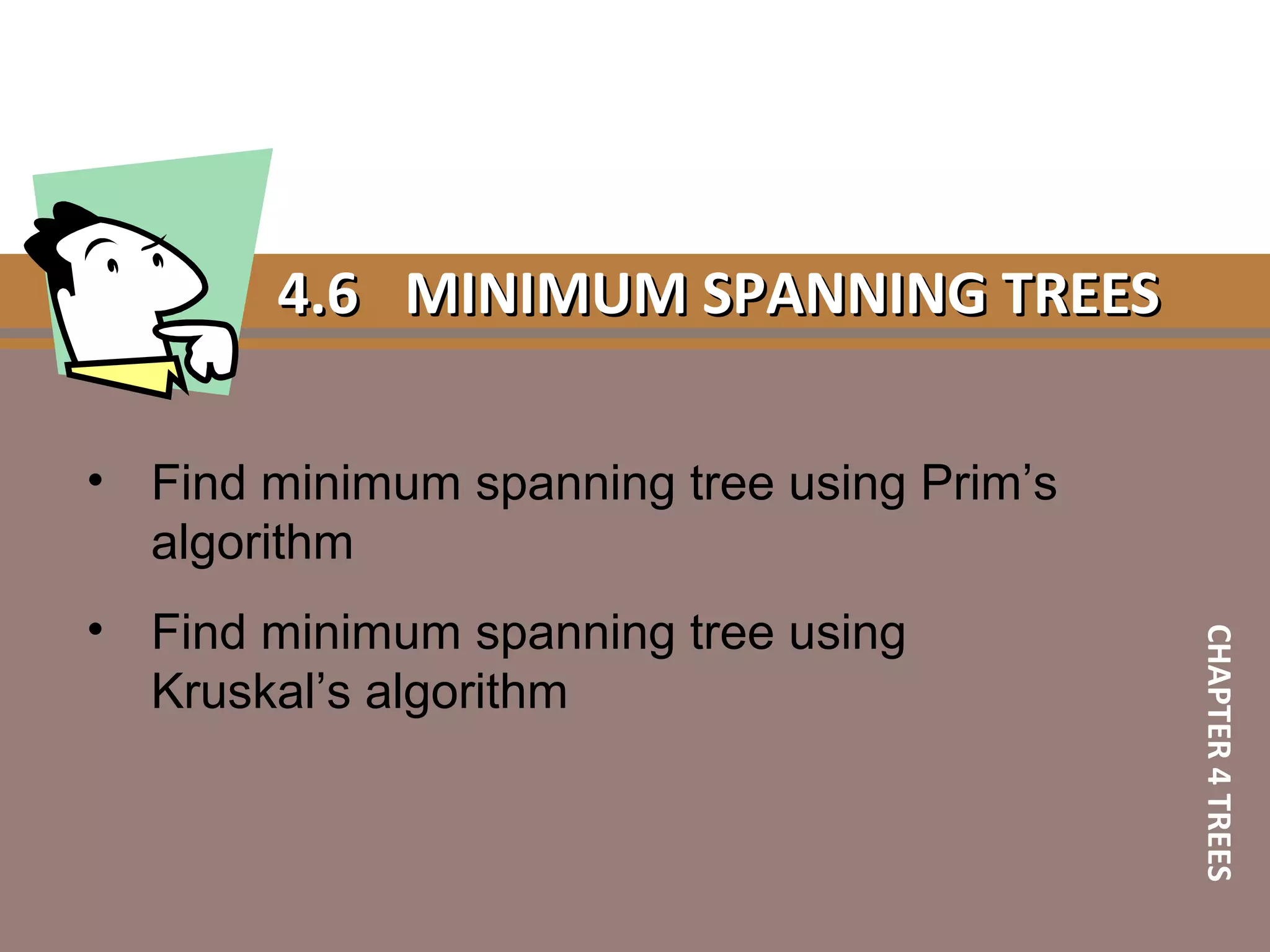 4.6 MINIMUM SPANNING TREES

• Find minimum spanning tree using Prim’s algorithm

• Find minimum spanning tree using Kruskal’s algorithm

CHAPTER 4 TREES